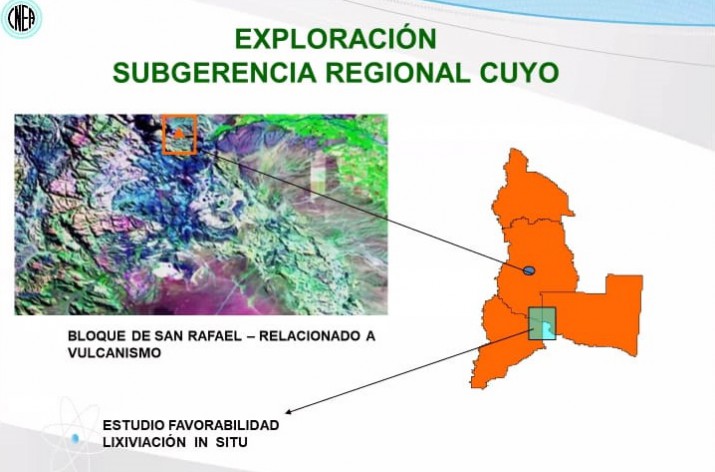 CNEA

EXPLORACIÓN
SUBGERENCIA REGIONAL CUYO

BLOQUE DE SAN RAFAEL – RELACIONADO A VULCANISMO

ESTUDIO FAVORABILIDAD
LIXIVIACIÓN IN SITU